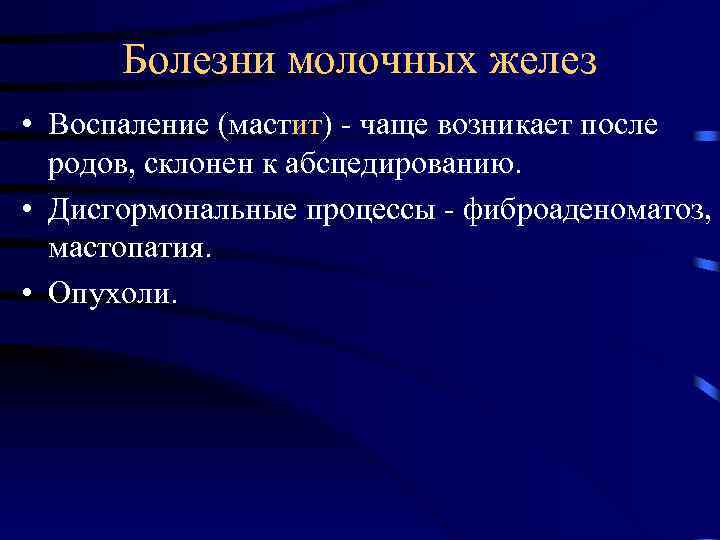 Болезни молочных желез

• Воспаление (мастит) - чаще возникает после родов, склонен к абсцедированию.

• Дисгормональные процессы - фиброаденоматоз, мастопатия.

• Опухоли.